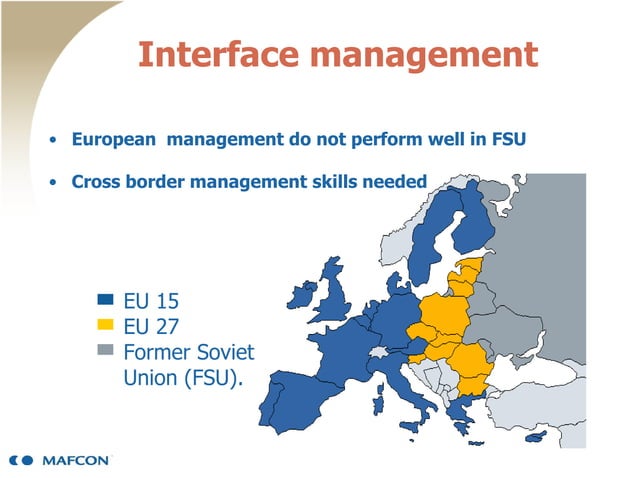 Interface management

• European management do not perform well in FSU

• Cross border management skills needed

EU 15
EU 27
Former Soviet Union (FSU).

MAFCON